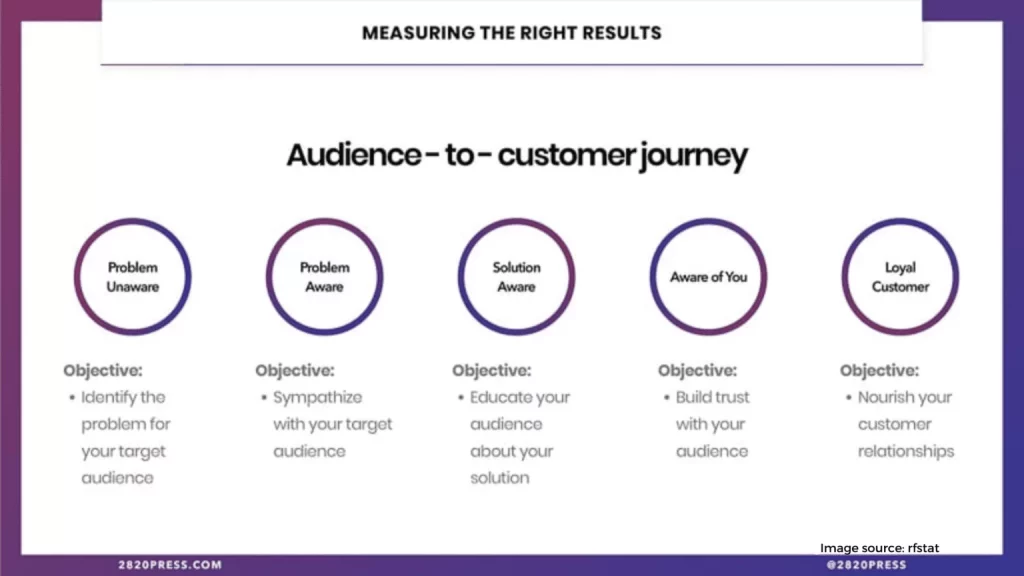 MEASURING THE RIGHT RESULTS

Audience - to - customer journey

Problem Unaware

Objective:
• Identify the problem for your target audience

Problem Aware

Objective:
• Sympathize with your target audience

Solution Aware

Objective:
• Educate your audience about your solution

Aware of You

Objective:
• Build trust with your audience

Loyal Customer

Objective:
• Nourish your customer relationships

2820PRESS.COM

Image source: rfstat

@2820PRESS